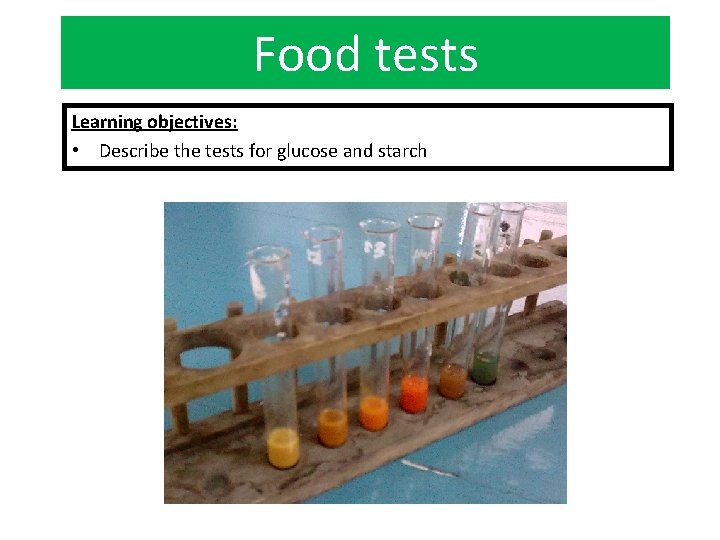 Food tests

Learning objectives:

• Describe the tests for glucose and starch